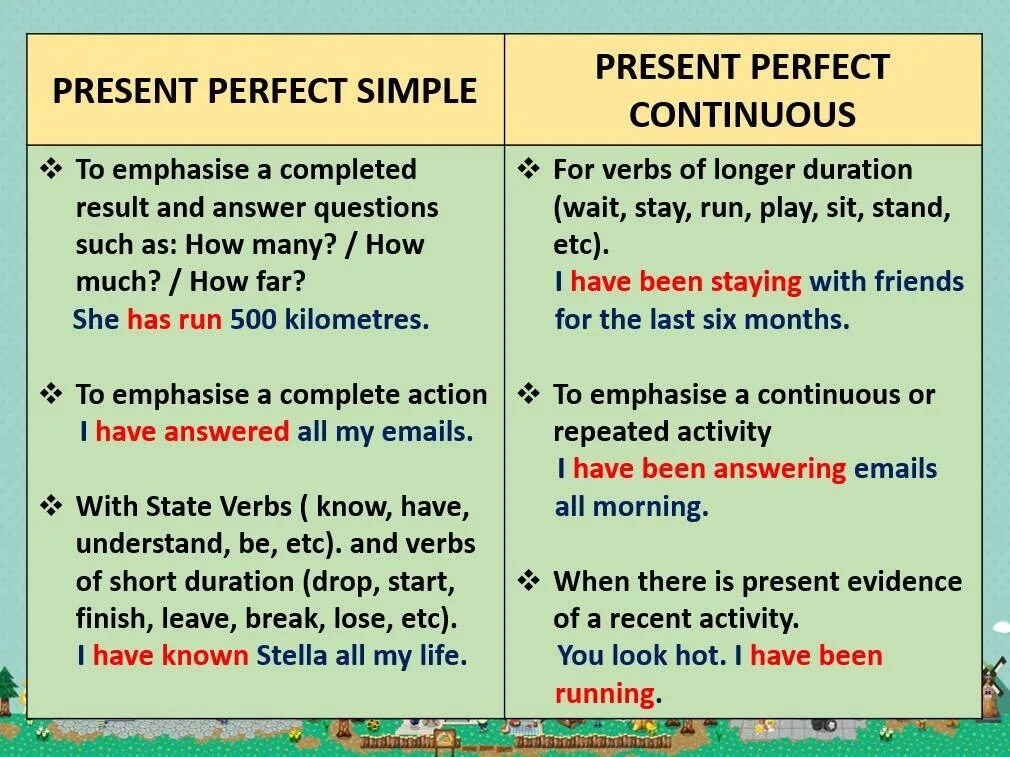 | PRESENT PERFECT SIMPLE | PRESENT PERFECT CONTINUOUS |
|---|---|
| ❖ To emphasise a completed result and answer questions such as: How many? / How much? / How far? She has run 500 kilometres. ❖ To emphasise a complete action I have answered all my emails. ❖ With State Verbs ( know, have, understand, be, etc). and verbs of short duration (drop, start, finish, leave, break, lose, etc). I have known Stella all my life. | ❖ For verbs of longer duration (wait, stay, run, play, sit, stand, etc). I have been staying with friends for the last six months. ❖ To emphasise a continuous or repeated activity I have been answering emails all morning. ❖ When there is present evidence of a recent activity. You look hot. I have been running. |